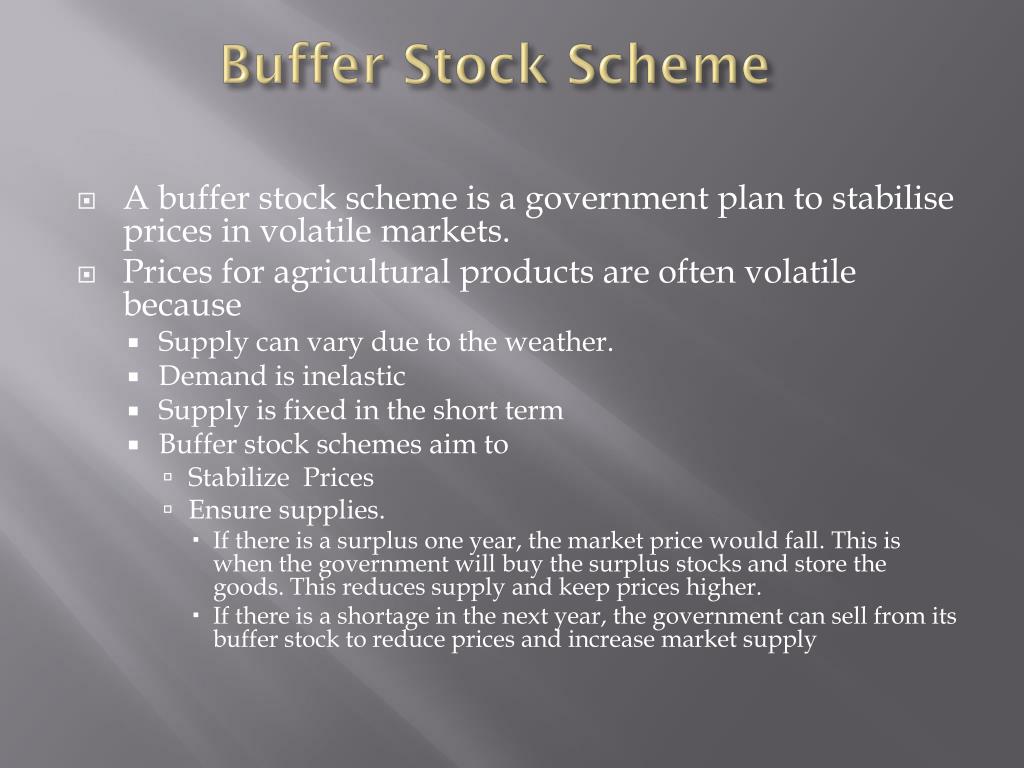 Buffer Stock Scheme

A buffer stock scheme is a government plan to stabilise prices in volatile markets.

Prices for agricultural products are often volatile because

Supply can vary due to the weather.

Demand is inelastic

Supply is fixed in the short term

Buffer stock schemes aim to

Stabilize Prices

Ensure supplies.

If there is a surplus one year, the market price would fall. This is when the government will buy the surplus stocks and store the goods. This reduces supply and keep prices higher.

If there is a shortage in the next year, the government can sell from its buffer stock to reduce prices and increase market supply